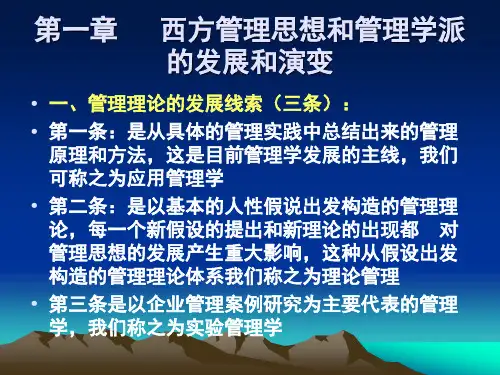 第一章　西方管理思想和管理学派的发展和演变

• 一、管理理论的发展线索（三条）：

• 第一条：是从具体的管理实践中总结出来的管理原理和方法，这是目前管理学发展的主线，我们可称之为应用管理学

• 第二条：是以基本的人性假说出发构造的管理理论，每一个新假设的提出和新理论的出现都　对管理思想的发展产生重大影响，这种从假设出发构造的管理理论体系我们称之为理论管理

• 第三条是以企业管理案例研究为主要代表的管理学，我们称之为实验管理学